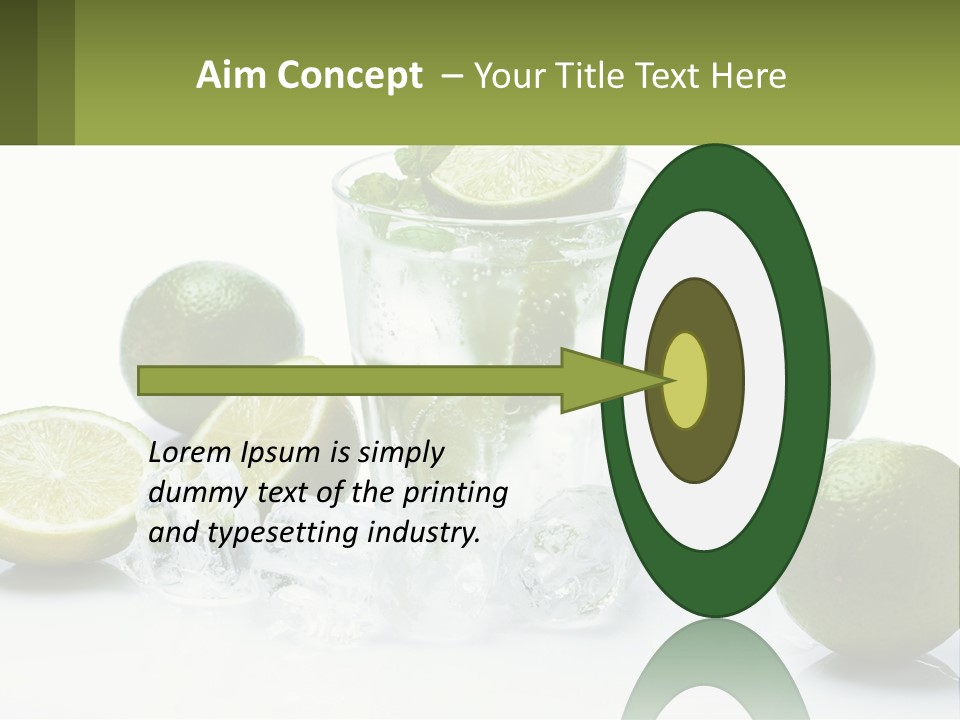 Aim Concept – Your Title Text Here

Lorem Ipsum is simply dummy text of the printing and typesetting industry.